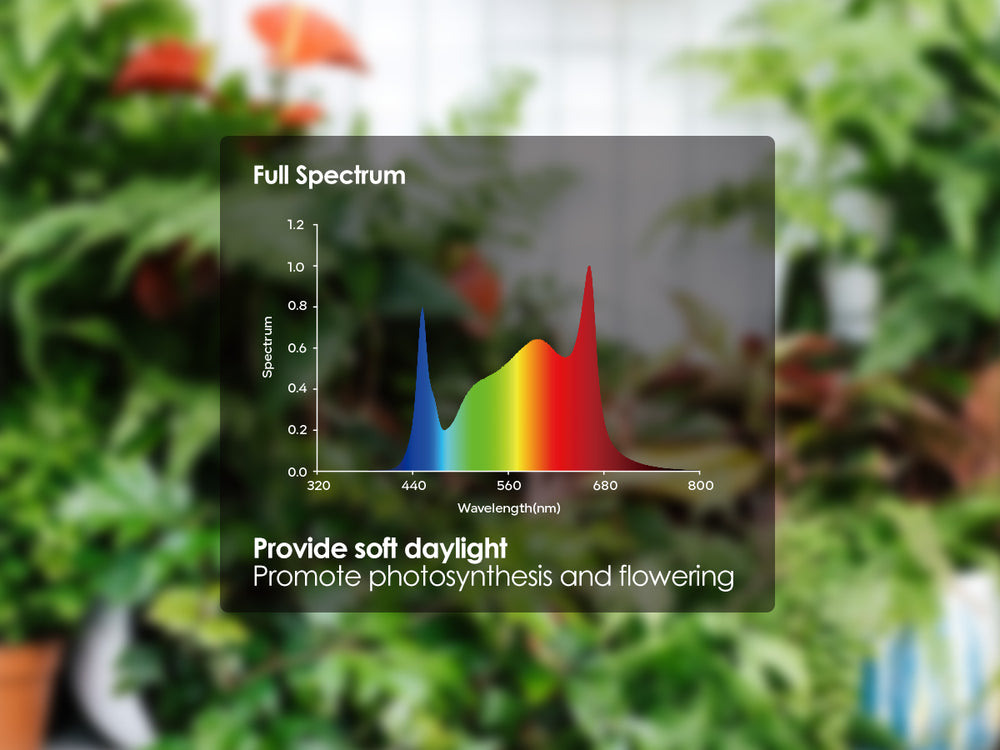 Full Spectrum

1.2
1.0
0.8
0.6
0.4
0.2
0.0
Spectrum
320
440
560
680
800
Wavelength(nm)

Provide soft daylight
Promote photosynthesis and flowering